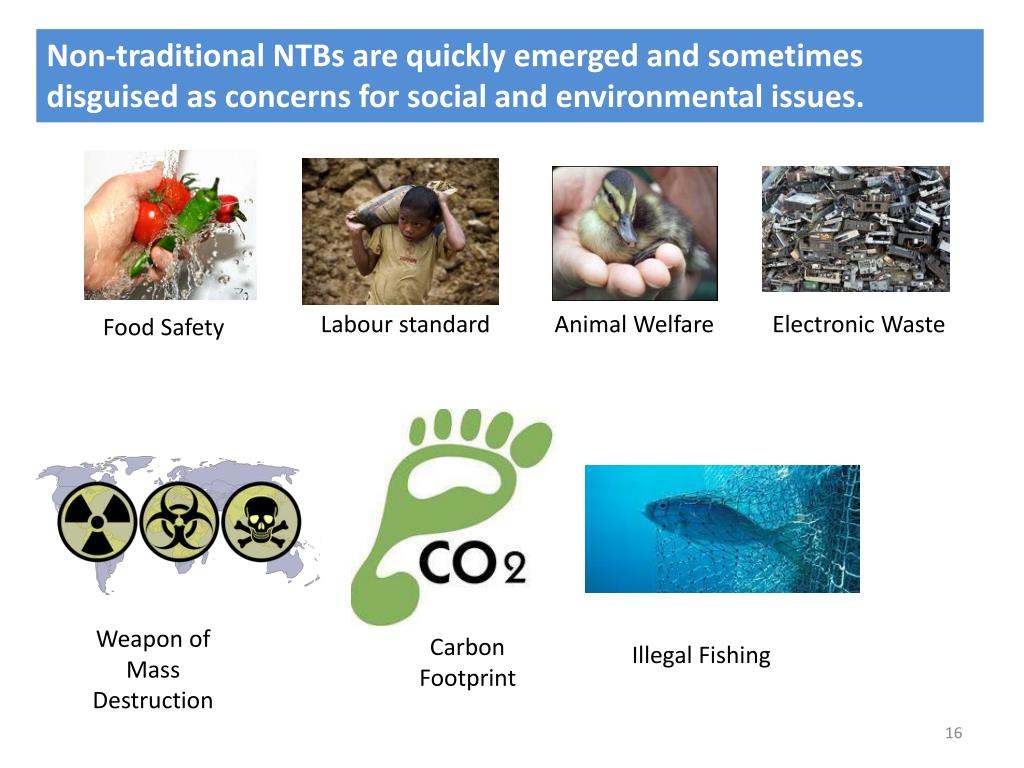 Non-traditional NTBs are quickly emerged and sometimes disguised as concerns for social and environmental issues.

Food Safety

Labour standard

Animal Welfare

Electronic Waste

$CO_2$

Weapon of Mass Destruction

Carbon Footprint

Illegal Fishing

16